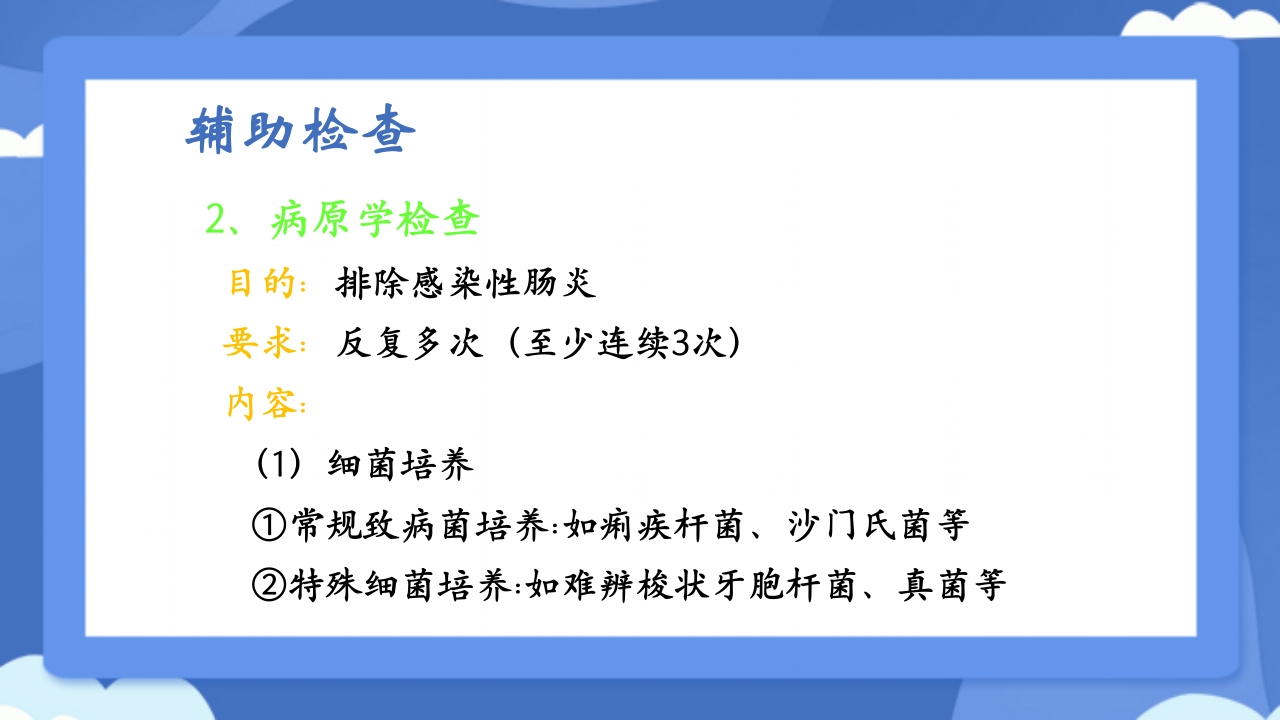 辅助检查

2、病原学检查

目的：排除感染性肠炎

要求：反复多次（至少连续3次）

内容：

（1）细菌培养

①常规致病菌培养:如痢疾杆菌、沙门氏菌等

②特殊细菌培养:如难辨梭状牙胞杆菌、真菌等